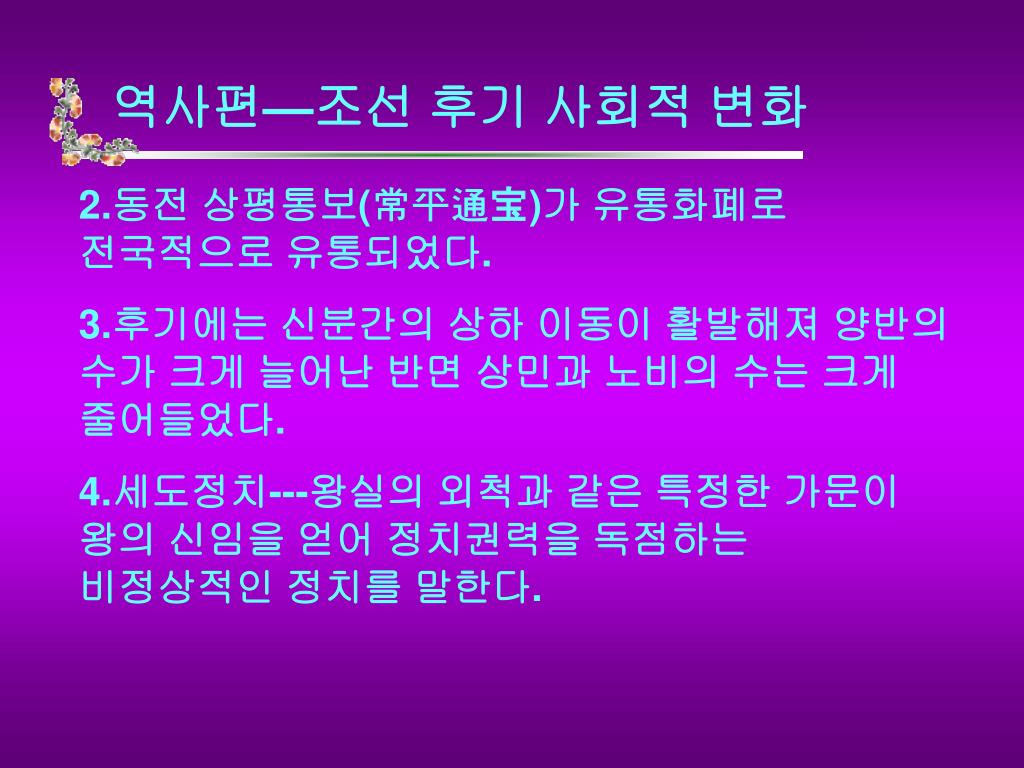 역사편—조선 후기 사회적 변화

2.동전 상평통보(常平通宝)가 유통화페로 전국적으로 유통되었다.

3.후기에는 신분간의 상하 이동이 활발해져 양반의 수가 크게 늘어난 반면 상민과 노비의 수는 크게 줄어들었다.

4.세도정치---왕실의 외척과 같은 특정한 가문이 왕의 신임을 얻어 정치권력을 독점하는 비정상적인 정치를 말한다.